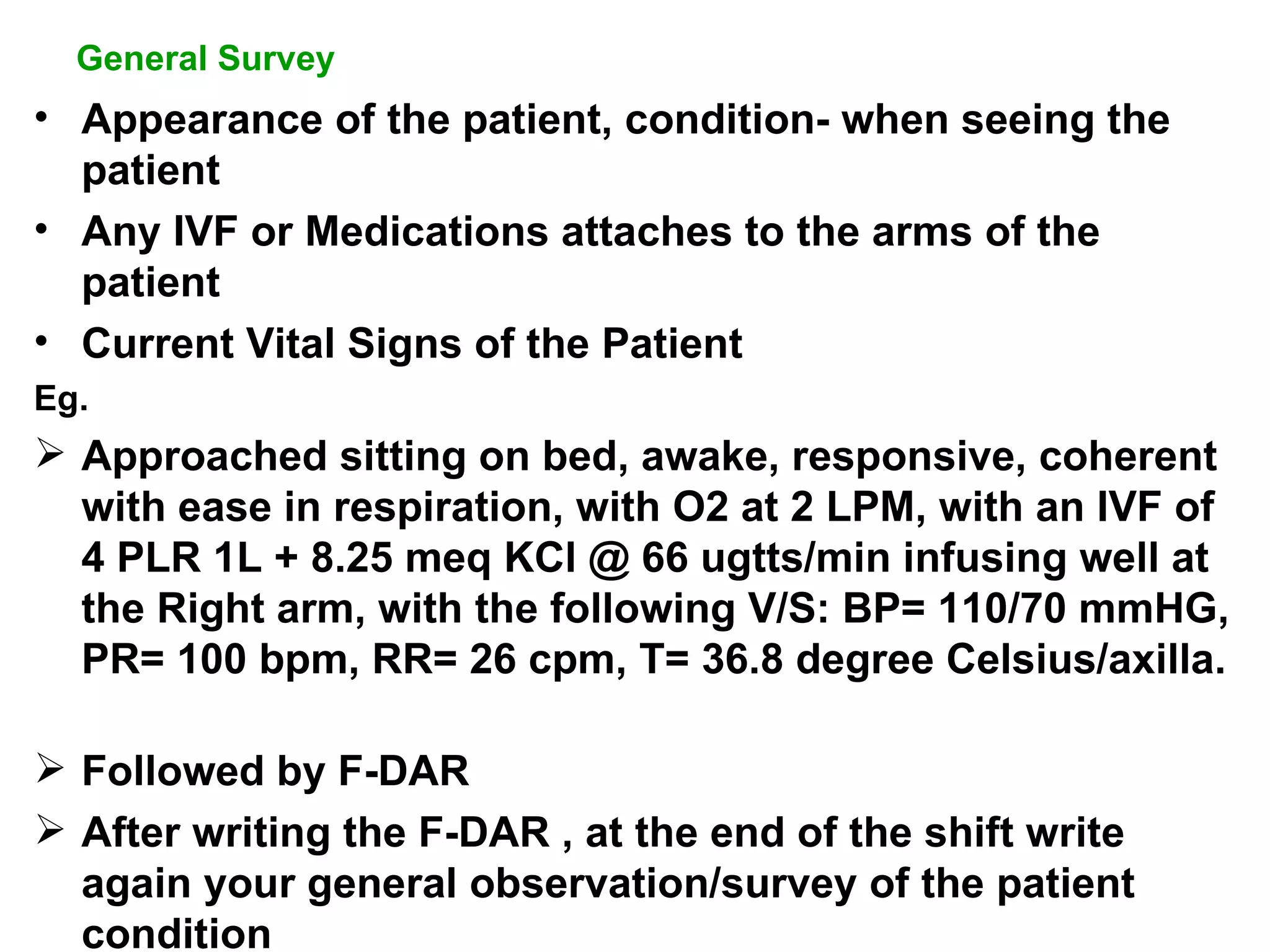 General Survey

• Appearance of the patient, condition- when seeing the patient
• Any IVF or Medications attaches to the arms of the patient
• Current Vital Signs of the Patient

Eg.

➢ Approached sitting on bed, awake, responsive, coherent with ease in respiration, with O2 at 2 LPM, with an IVF of 4 PLR 1L + 8.25 meq KCl @ 66 ugtts/min infusing well at the Right arm, with the following V/S: BP= 110/70 mmHG, PR= 100 bpm, RR= 26 cpm, T= 36.8 degree Celsius/axilla.

➢ Followed by F-DAR
➢ After writing the F-DAR , at the end of the shift write again your general observation/survey of the patient condition